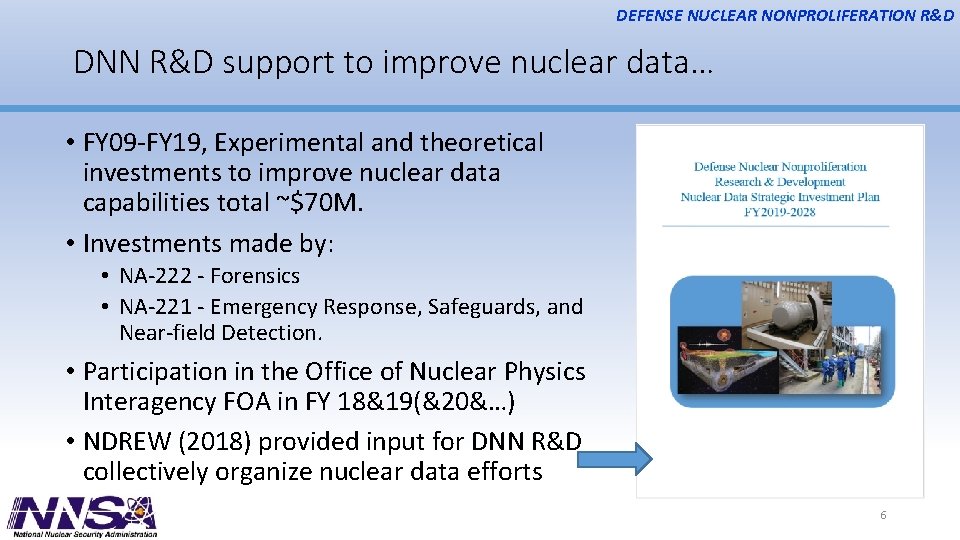 DEFENSE NUCLEAR NONPROLIFERATION R&D

DNN R&D support to improve nuclear data…

• FY09-FY19, Experimental and theoretical investments to improve nuclear data capabilities total ~$70M.

• Investments made by:

• NA-222 - Forensics

• NA-221 - Emergency Response, Safeguards, and Near-field Detection.

• Participation in the Office of Nuclear Physics Interagency FOA in FY 18&19(&20&…)

• NDREW (2018) provided input for DNN R&D collectively organize nuclear data efforts

Defense Nuclear Nonproliferation Research & Development Nuclear Data Strategic Investment Plan FY2019-2028

NNSA National Nuclear Security Administration

6